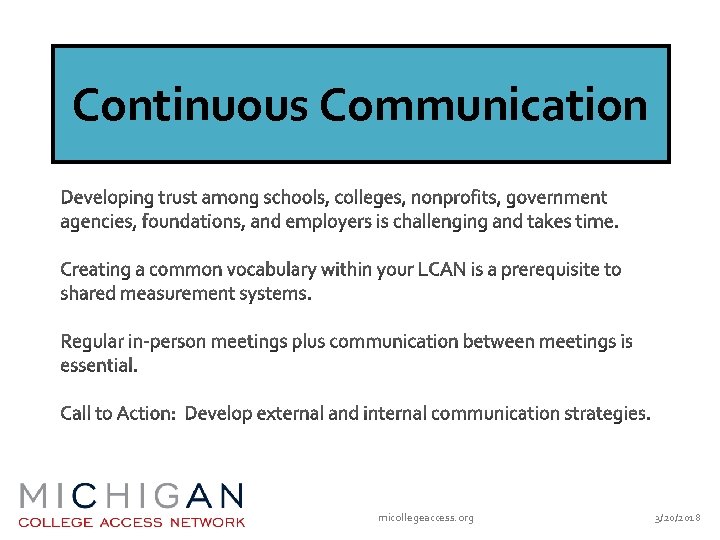 Continuous Communication

Developing trust among schools, colleges, nonprofits, government agencies, foundations, and employers is challenging and takes time.

Creating a common vocabulary within your LCAN is a prerequisite to shared measurement systems.

Regular in-person meetings plus communication between meetings is essential.

Call to Action: Develop external and internal communication strategies.

MICHIGAN
COLLEGE ACCESS NETWORK

micollegeaccess.org

3/20/2018